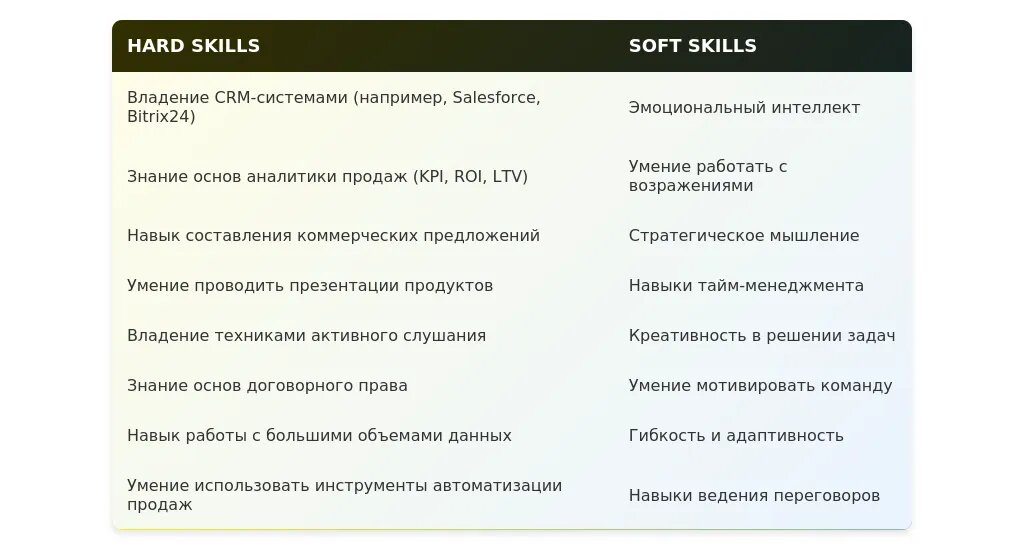 | HARD SKILLS | SOFT SKILLS |
|---|---|
| Владение CRM-системами (например, Salesforce, Bitrix24) | Эмоциональный интеллект |
| Знание основ аналитики продаж (KPI, ROI, LTV) | Умение работать с возражениями |
| Навык составления коммерческих предложений | Стратегическое мышление |
| Умение проводить презентации продуктов | Навыки тайм-менеджмента |
| Владение техниками активного слушания | Креативность в решении задач |
| Знание основ договорного права | Умение мотивировать команду |
| Навык работы с большими объемами данных | Гибкость и адаптивность |
| Умение использовать инструменты автоматизации продаж | Навыки ведения переговоров |